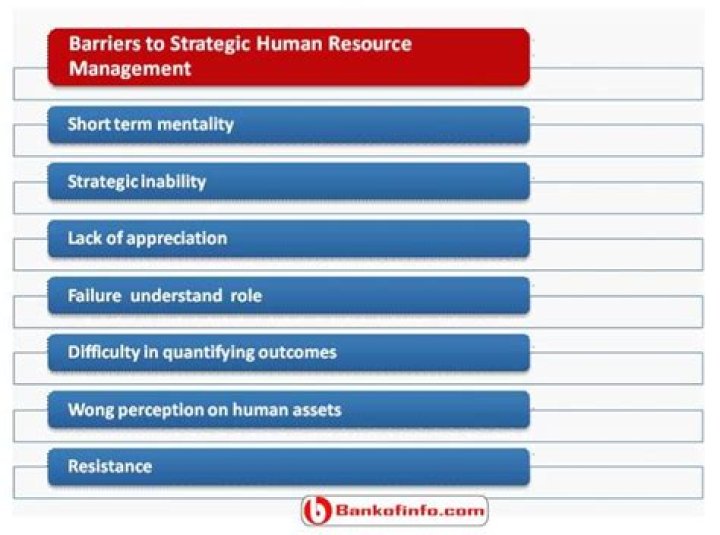 Barriers to Strategic Human Resource Management

Short term mentality

Strategic inability

Lack of appreciation

Failure understand role

Difficulty in quantifying outcomes

Wong perception on human assets

Resistance

Bankofinfo.com